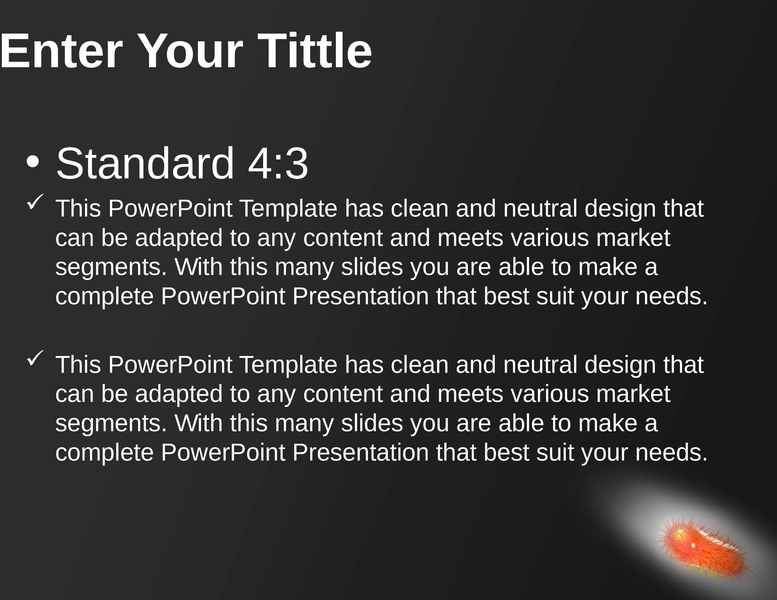 Enter Your Tittle

• Standard 4:3

✓ This PowerPoint Template has clean and neutral design that can be adapted to any content and meets various market segments. With this many slides you are able to make a complete PowerPoint Presentation that best suit your needs.

✓ This PowerPoint Template has clean and neutral design that can be adapted to any content and meets various market segments. With this many slides you are able to make a complete PowerPoint Presentation that best suit your needs.